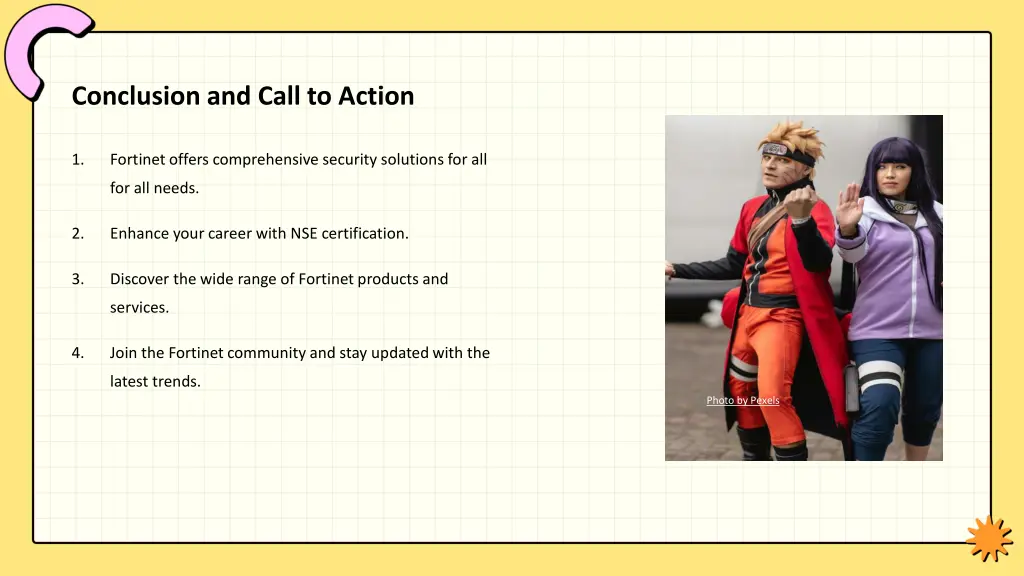 Conclusion and Call to Action

1. Fortinet offers comprehensive security solutions for all for all needs.

2. Enhance your career with NSE certification.

3. Discover the wide range of Fortinet products and services.

4. Join the Fortinet community and stay updated with the latest trends.

Photo by Pexels